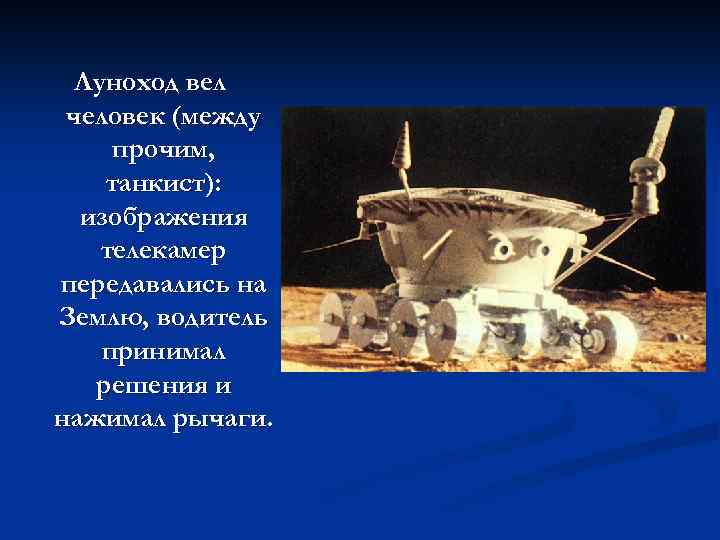 Луноход вел человек (между прочим, танкист): изображения телекамер передавались на Землю, водитель принимал решения и нажимал рычаги.